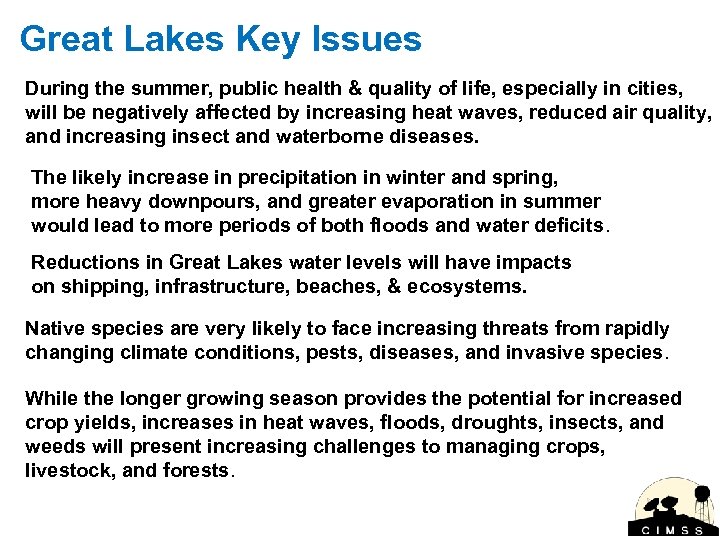 Great Lakes Key Issues

During the summer, public health & quality of life, especially in cities, will be negatively affected by increasing heat waves, reduced air quality, and increasing insect and waterborne diseases.

The likely increase in precipitation in winter and spring, more heavy downpours, and greater evaporation in summer would lead to more periods of both floods and water deficits.

Reductions in Great Lakes water levels will have impacts on shipping, infrastructure, beaches, & ecosystems.

Native species are very likely to face increasing threats from rapidly changing climate conditions, pests, diseases, and invasive species.

While the longer growing season provides the potential for increased crop yields, increases in heat waves, floods, droughts, insects, and weeds will present increasing challenges to managing crops, livestock, and forests.

CIMSS